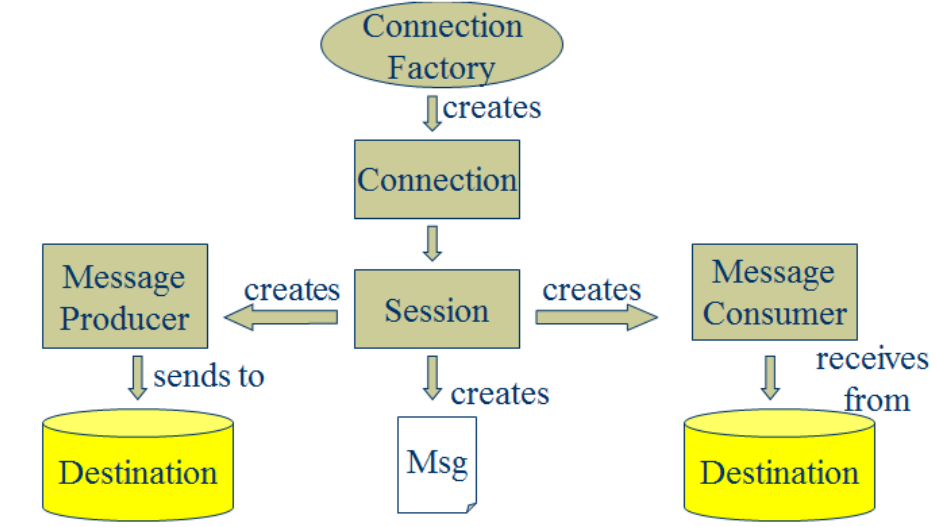 Connection Factory

creates

Connection

Message Producer

creates

Session

creates

Message Consumer

sends to

creates

receives from

Destination

Msg

Destination